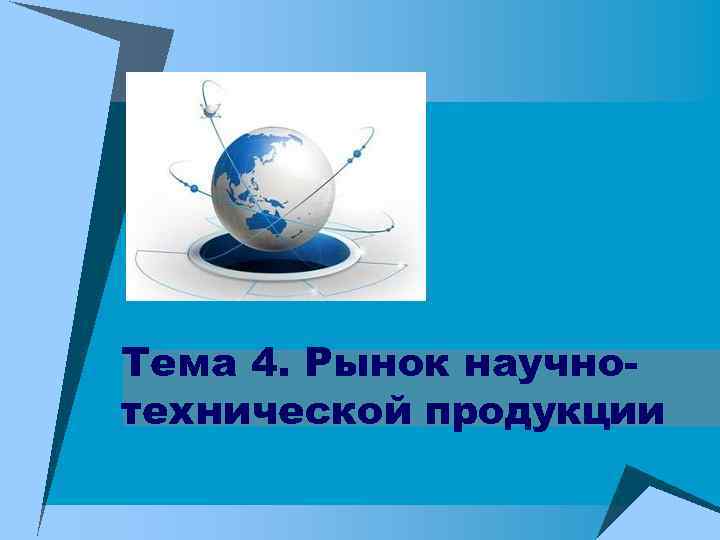 Тема 4. Рынок научно-технической продукции